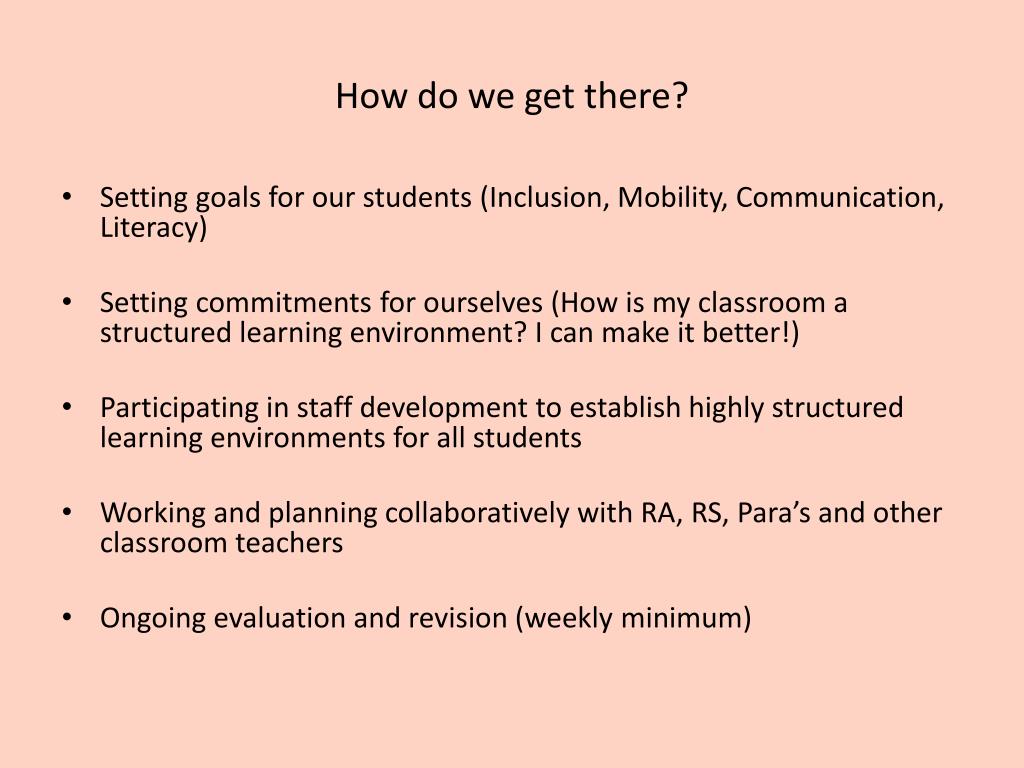 How do we get there?

• Setting goals for our students (Inclusion, Mobility, Communication, Literacy)

• Setting commitments for ourselves (How is my classroom a structured learning environment? I can make it better!)

• Participating in staff development to establish highly structured learning environments for all students

• Working and planning collaboratively with RA, RS, Para’s and other classroom teachers

• Ongoing evaluation and revision (weekly minimum)